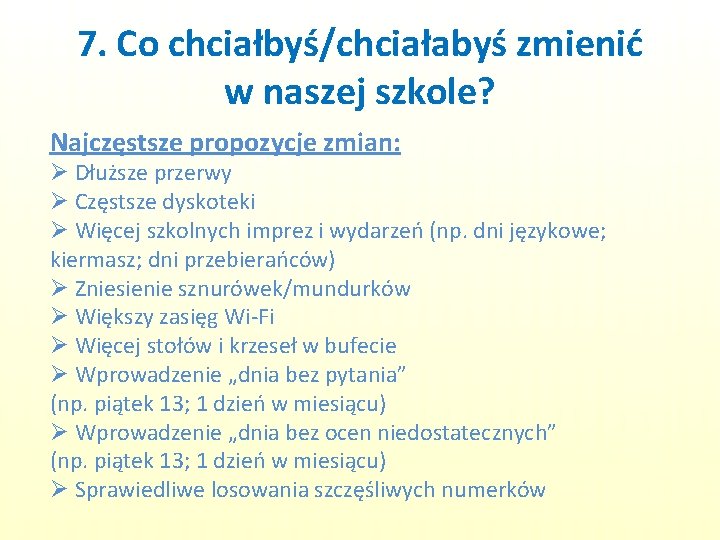 7. Co chciałbyś/chciałabyś zmienić w naszej szkole?

Najczęstsze propozycje zmian:
➢ Dłuższe przerwy
➢ Częstsze dyskoteki
➢ Więcej szkolnych imprez i wydarzeń (np. dni językowe; kiermasz; dni przebierańców)
➢ Zniesienie sznurówek/mundurków
➢ Większy zasięg Wi-Fi
➢ Więcej stołów i krzeseł w bufecie
➢ Wprowadzenie „dnia bez pytania” (np. piątek 13; 1 dzień w miesiącu)
➢ Wprowadzenie „dnia bez ocen niedostatecznych” (np. piątek 13; 1 dzień w miesiącu)
➢ Sprawiedliwe losowania szczęśliwych numerków